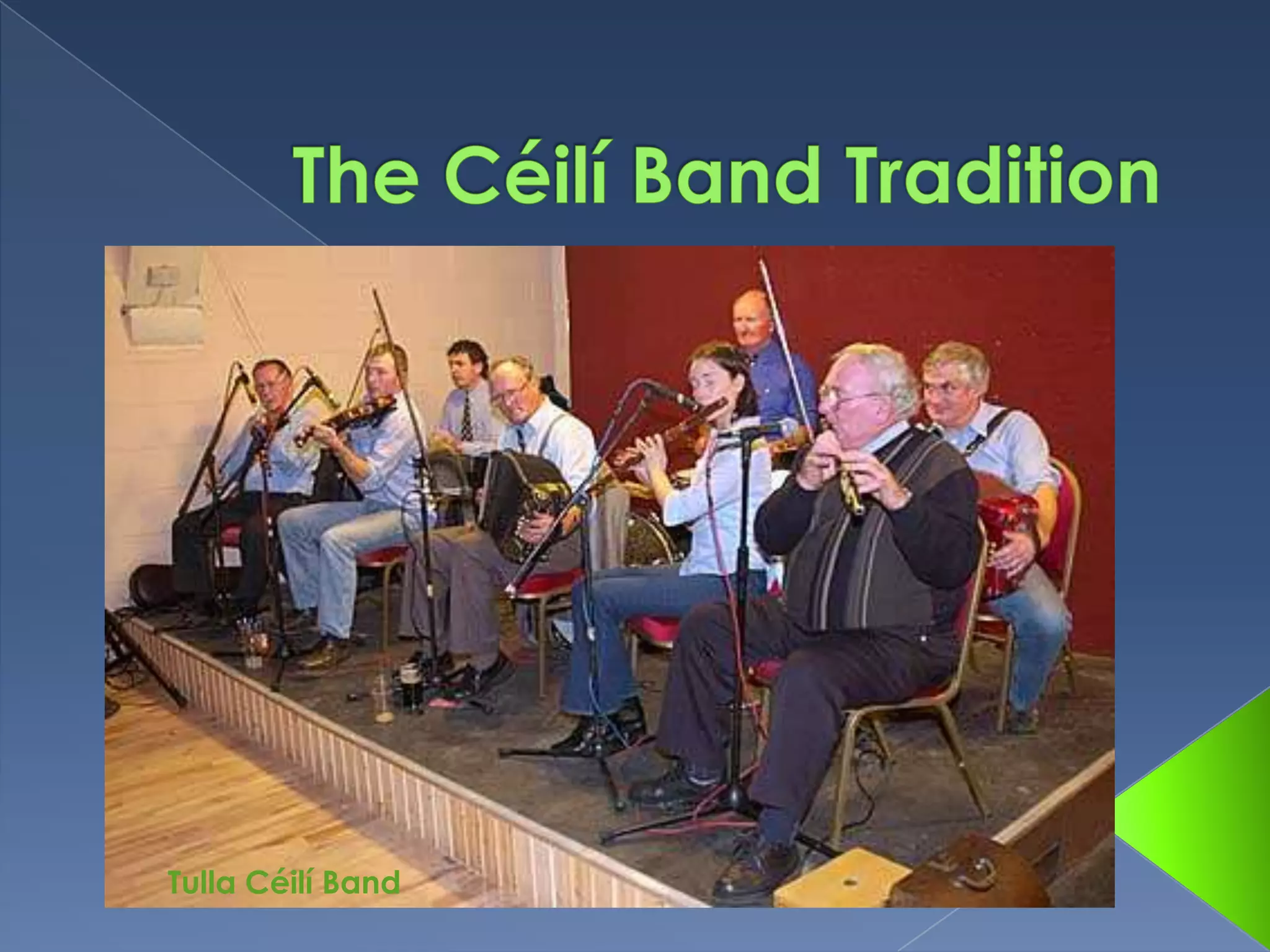 The Céilí Band Tradition

Tulla Céilí Band